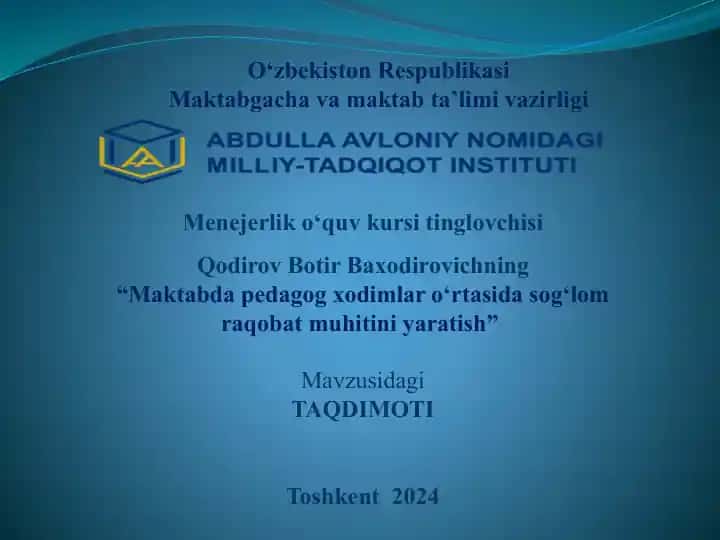 O‘zbekiston Respublikasi
Maktabgacha va maktab ta’limi vazirligi

ABDULLA AVLONIY NOMIDAGI
MILLIY-TADQIQOT INSTITUTI

Menejerlik o‘quv kursi tinglovchisi

Qodirov Botir Baxodirovichning
“Maktabda pedagog xodimlar o‘rtasida sog‘lom raqobat muhitini yaratish”

Mavzusidagi
TAQDIMOTI

Toshkent 2024